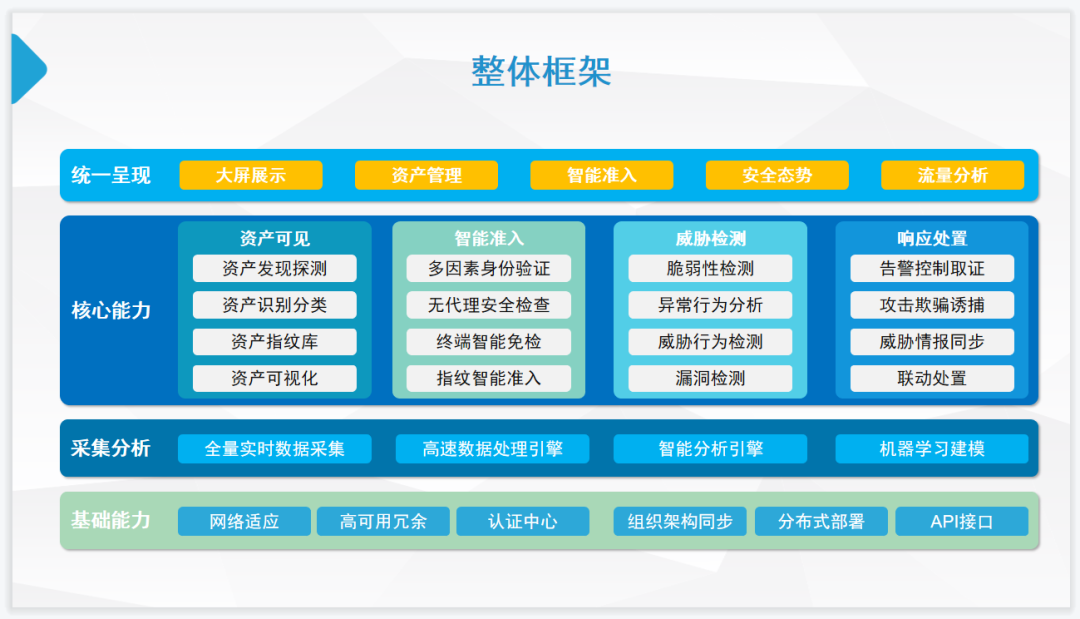 整体框架

统一呈现
大屏展示
资产管理
智能准入
安全态势
流量分析

核心能力

资产可见
资产发现探测
资产识别分类
资产指纹库
资产可视化

智能准入
多因素身份验证
无代理安全检查
终端智能免检
指纹智能准入

威胁检测
脆弱性检测
异常行为分析
威胁行为检测
漏洞检测

响应处置
告警控制取证
攻击欺骗诱捕
威胁情报同步
联动处置

采集分析
全量实时数据采集
高速数据处理引擎
智能分析引擎
机器学习建模

基础能力
网络适应
高可用冗余
认证中心
组织架构同步
分布式部署
API接口